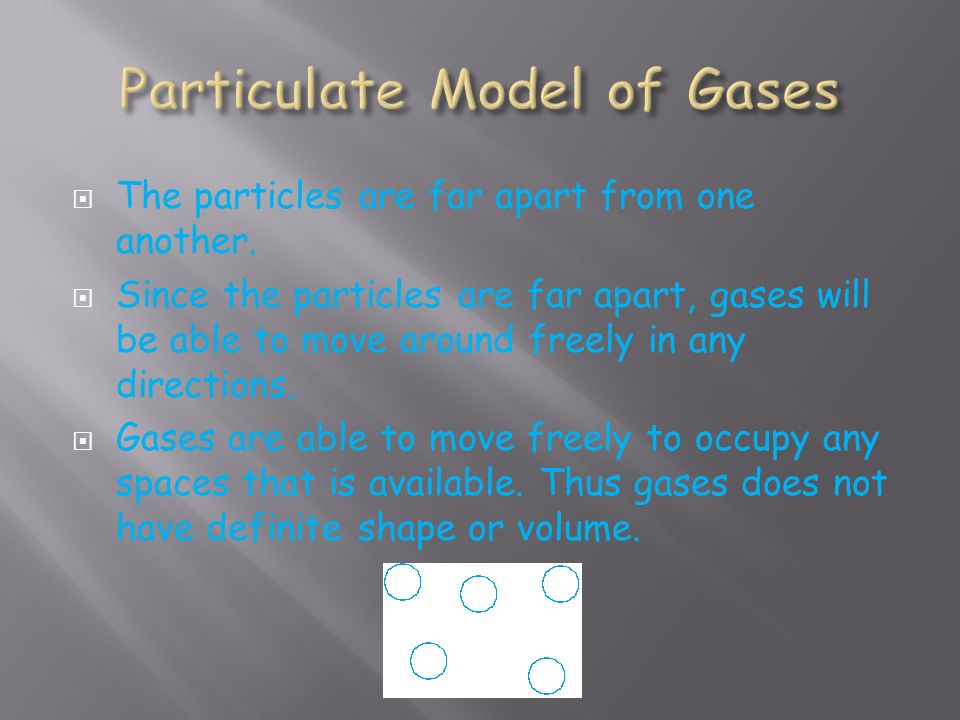 Particulate Model of Gases

The particles are far apart from one another.

Since the particles are far apart, gases will be able to move around freely in any directions.

Gases are able to move freely to occupy any spaces that is available. Thus gases does not have definite shape or volume.